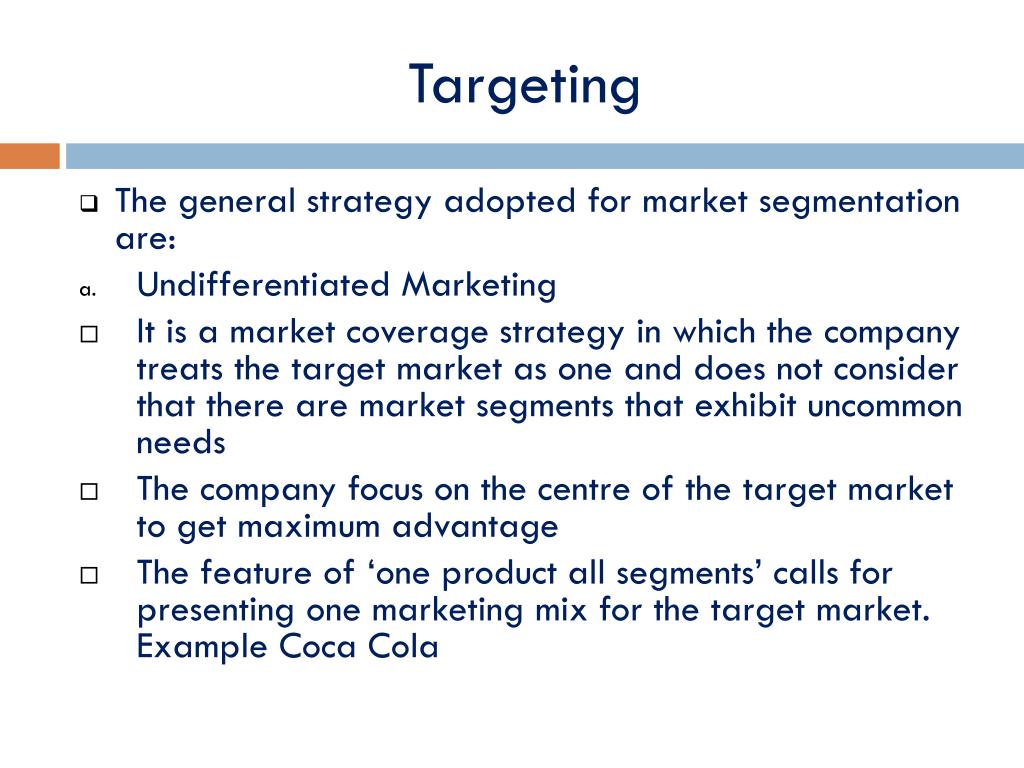 Targeting

❑ The general strategy adopted for market segmentation are:

a. Undifferentiated Marketing

□ It is a market coverage strategy in which the company treats the target market as one and does not consider that there are market segments that exhibit uncommon needs

□ The company focus on the centre of the target market to get maximum advantage

□ The feature of ‘one product all segments’ calls for presenting one marketing mix for the target market. Example Coca Cola